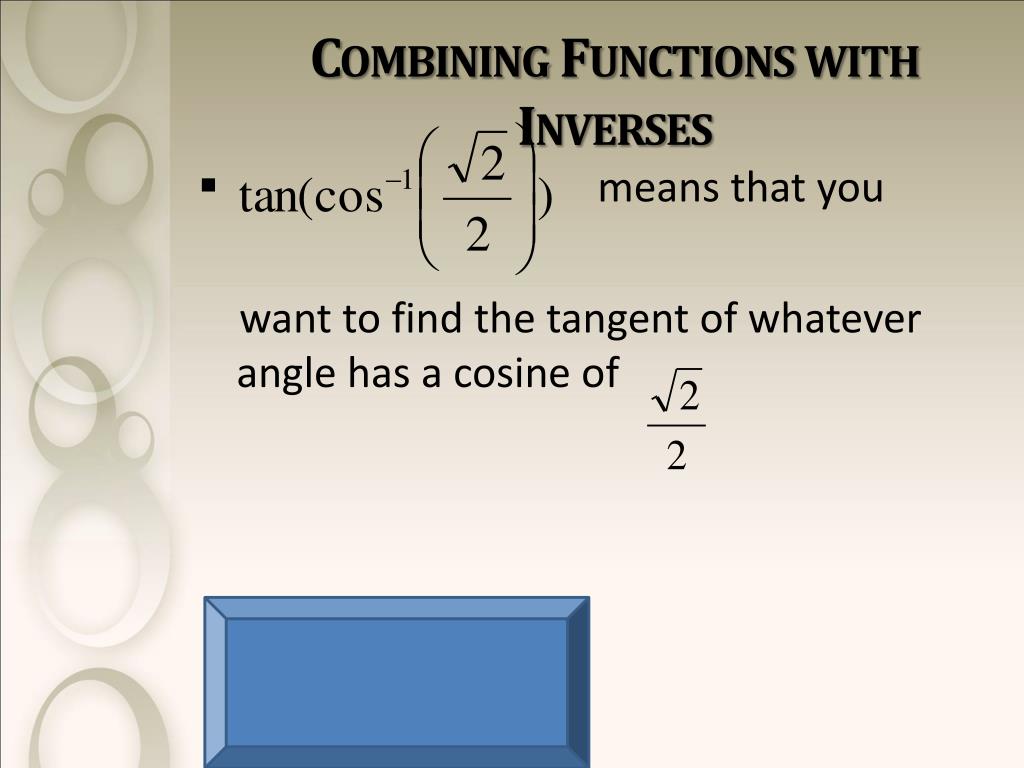 COMBINING FUNCTIONS WITH INVERSES

▪ $\tan(\cos^{-1}\left(\frac{\sqrt{2}}{2}\right))$ means that you want to find the tangent of whatever angle has a cosine of $\frac{\sqrt{2}}{2}$